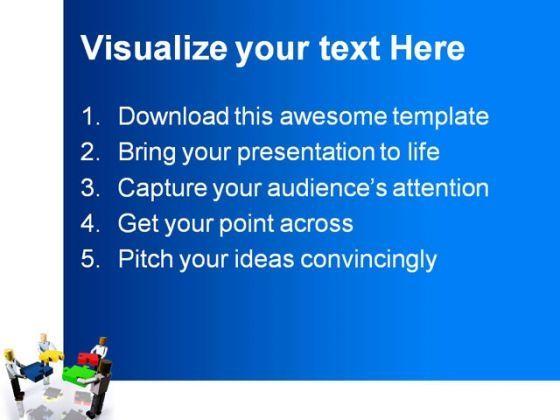 Visualize your text Here

1. Download this awesome template
2. Bring your presentation to life
3. Capture your audience's attention
4. Get your point across
5. Pitch your ideas convincingly